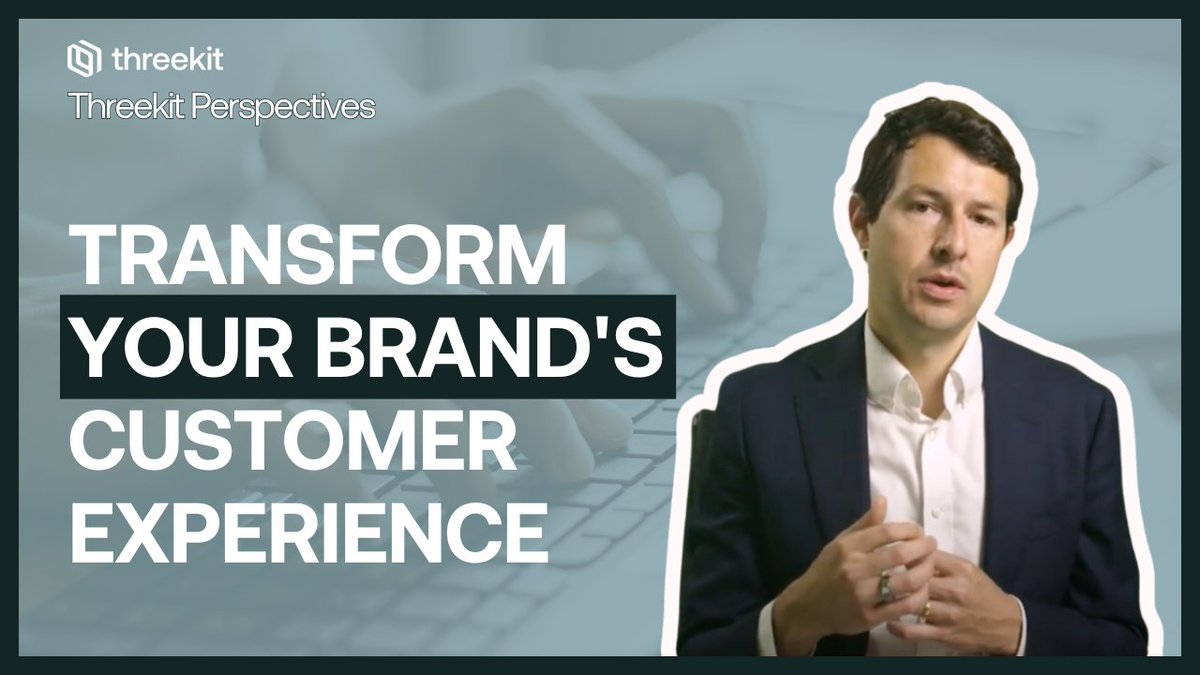 threekit
Threekit Perspectives

TRANSFORM
YOUR BRAND'S
CUSTOMER
EXPERIENCE